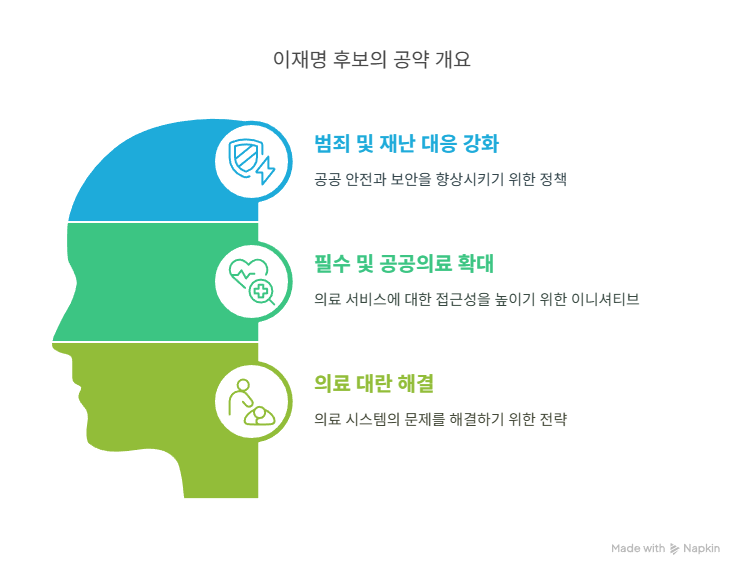 이재명 후보의 공약 개요

범죄 및 재난 대응 강화

공공 안전과 보안을 향상시키기 위한 정책

필수 및 공공의료 확대

의료 서비스에 대한 접근성을 높이기 위한 이니셔티브

의료 대란 해결

의료 시스템의 문제를 해결하기 위한 전략

Made with Napkin